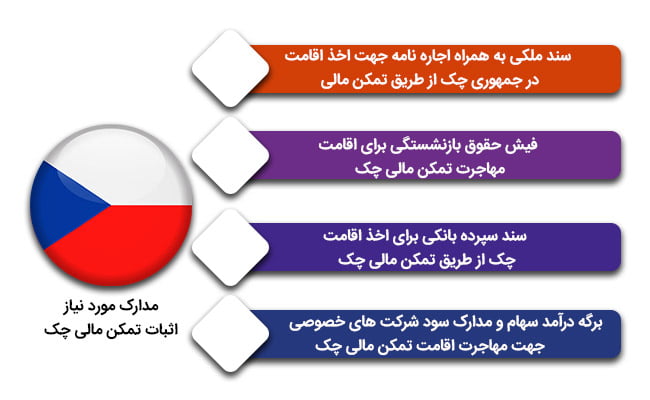 سند ملکی به همراه اجاره نامه جهت اخذ اقامت در جمهوری چک از طریق تمکن مالی

فیش حقوق بازنشستگی برای اقامت مهاجرت تمکن مالی چک

سند سپرده بانکی برای اخذ اقامت چک از طریق تمکن مالی چک

برگه درآمد سهام و مدارک سود شرکت های خصوصی جهت مهاجرت اقامت تمکن مالی چک

مدارک مورد نیاز اثبات تمکن مالی چک